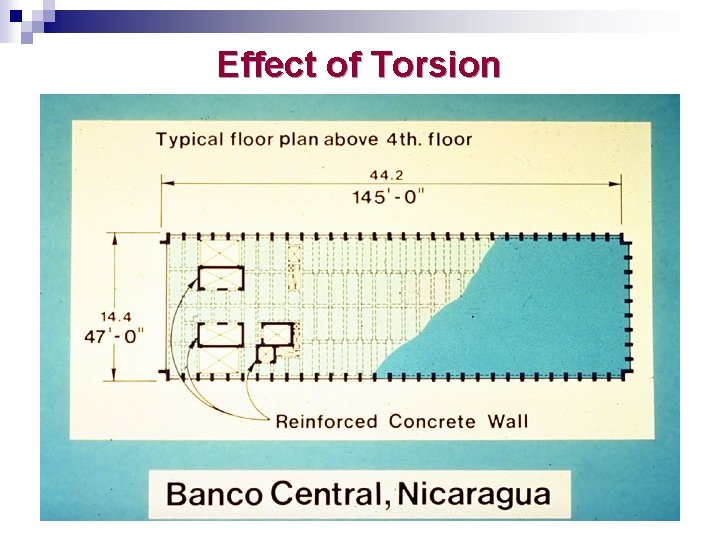 Effect of Torsion

Typical floor plan above 4th. floor

44.2
145'-0"

14.4
47'-0"

Reinforced Concrete Wall

Banco Central, Nicaragua